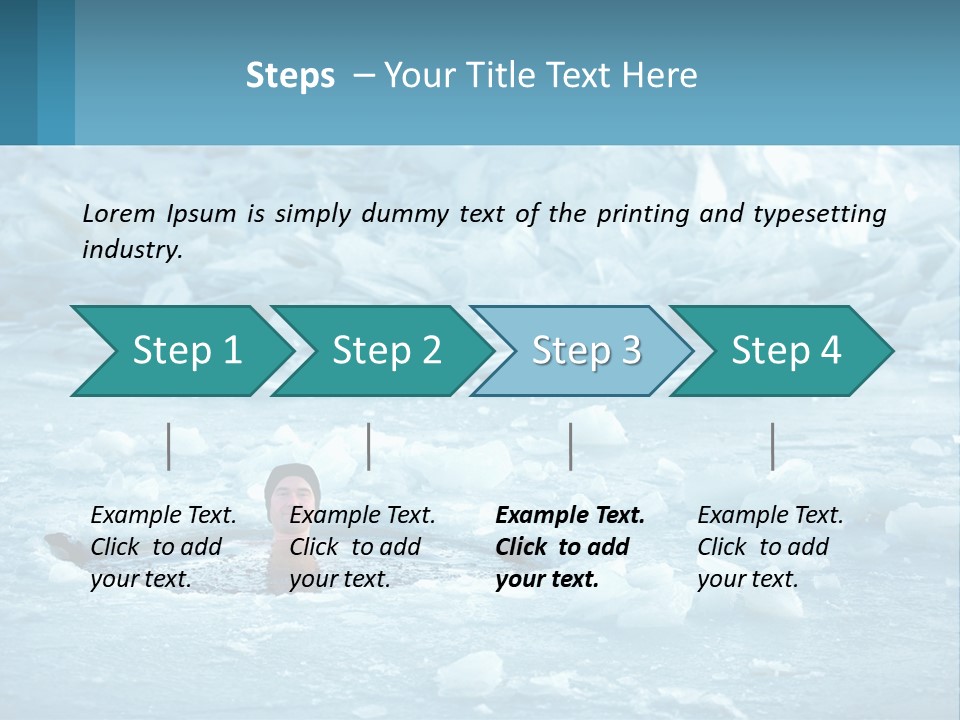 Steps – Your Title Text Here

Lorem Ipsum is simply dummy text of the printing and typesetting industry.

Step 1

Step 2

Step 3

Step 4

Example Text. Click to add your text.

Example Text. Click to add your text.

Example Text. Click to add your text.

Example Text. Click to add your text.